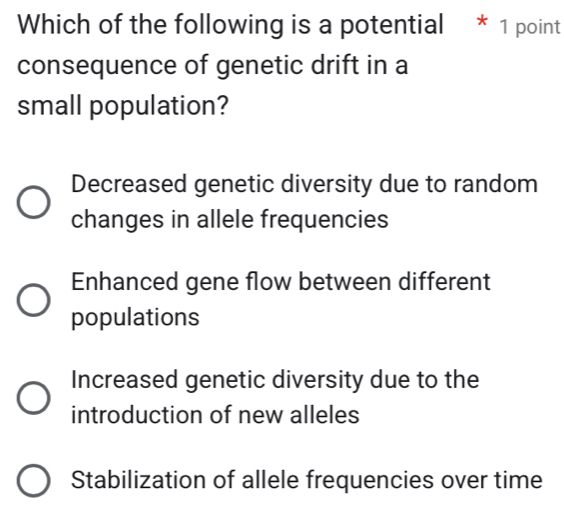 Which of the following is a potential consequence of genetic drift in a small population? * 1 point

Decreased genetic diversity due to random changes in allele frequencies

Enhanced gene flow between different populations

Increased genetic diversity due to the introduction of new alleles

Stabilization of allele frequencies over time